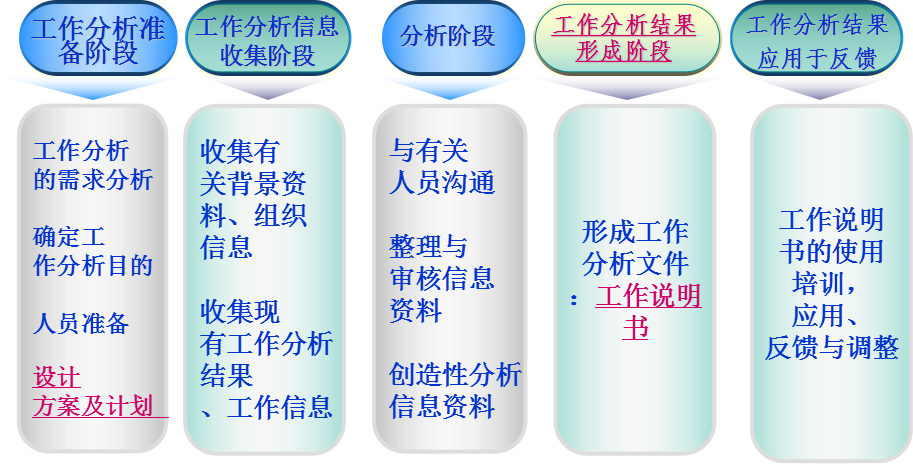 工作分析准备阶段

工作分析的需求分析

确定工作分析目的

人员准备

设计方案及计划

工作分析信息收集阶段

收集有关背景资料、组织信息

收集现有工作分析结果、工作信息

分析阶段

与有关人员沟通

整理与审核信息资料

创造性分析信息资料

工作分析结果形成阶段

形成工作分析文件：工作说明书

工作分析结果应用于反馈

工作说明书的使用培训，应用、反馈与调整